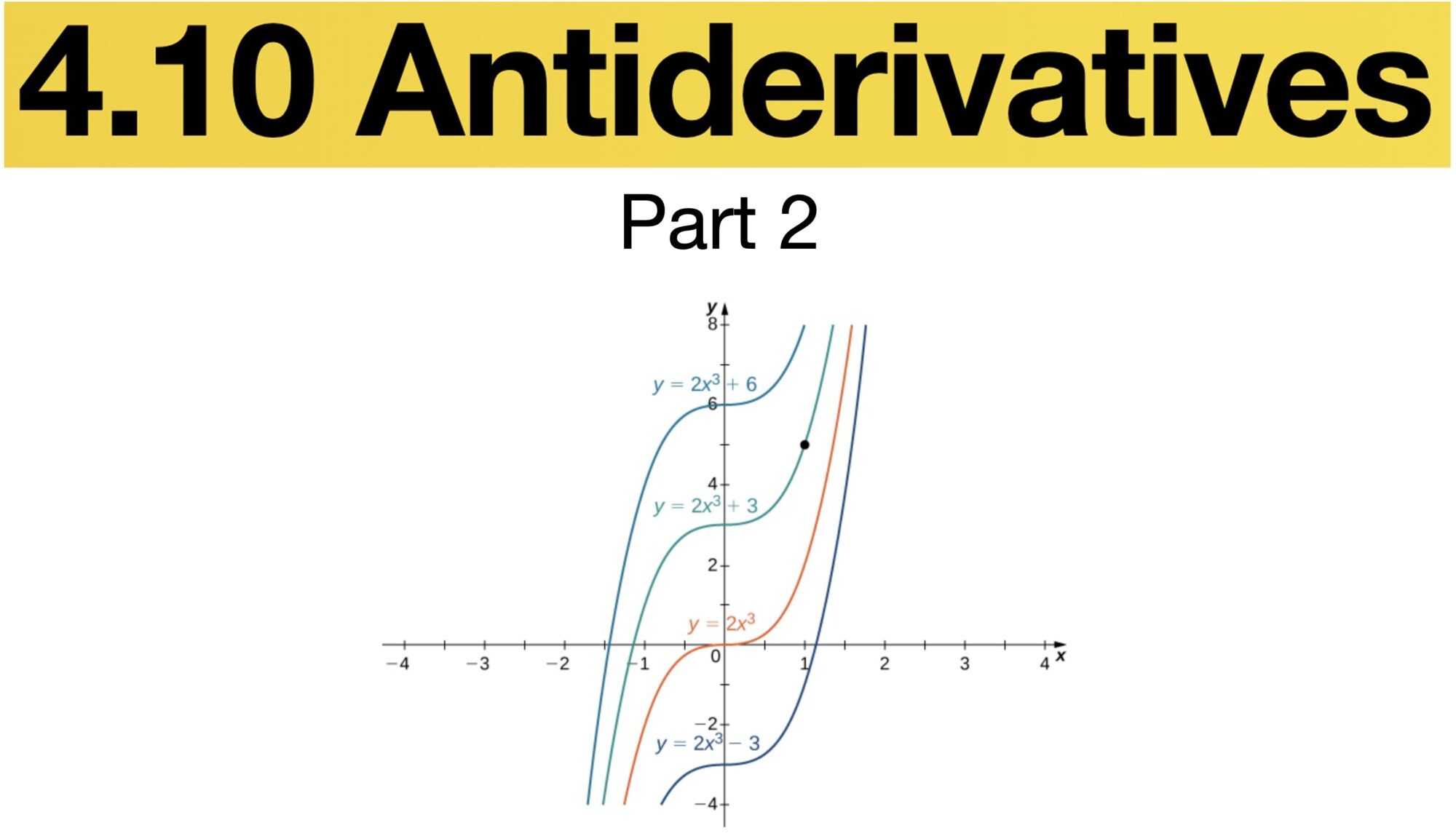 4.10 Antiderivatives

Part 2

y

8

$y = 2x^3 + 6$

6

4

$y = 2x^3 + 3$

2

$y = 2x^3$

−4

−3

−2

−1

0

1

2

3

4

x

−2

$y = 2x^3 - 3$

−4